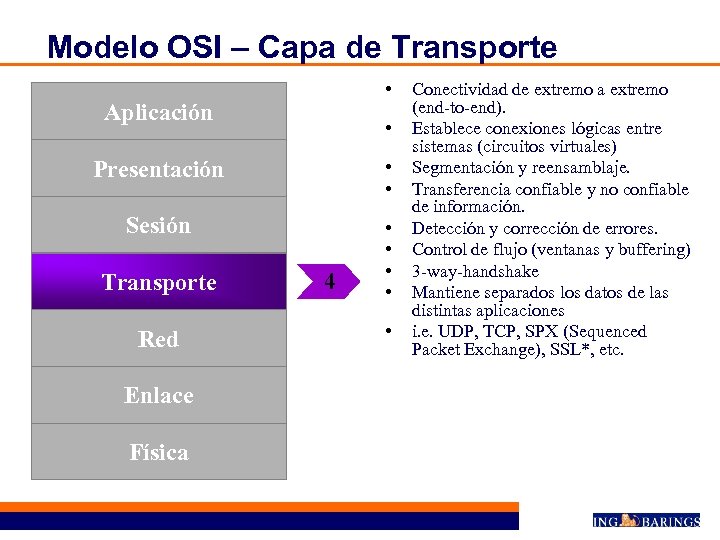 Modelo OSI – Capa de Transporte

Aplicación
Presentación
Sesión
Transporte
Red
Enlace
Física

4

• Conectividad de extremo a extremo (end-to-end).
• Establece conexiones lógicas entre sistemas (circuitos virtuales)
• Segmentación y reensamblaje.
• Transferencia confiable y no confiable de información.
• Detección y corrección de errores.
• Control de flujo (ventanas y buffering)
• 3-way-handshake
• Mantiene separados los datos de las distintas aplicaciones
• i.e. UDP, TCP, SPX (Sequenced Packet Exchange), SSL*, etc.

ING BARINGS